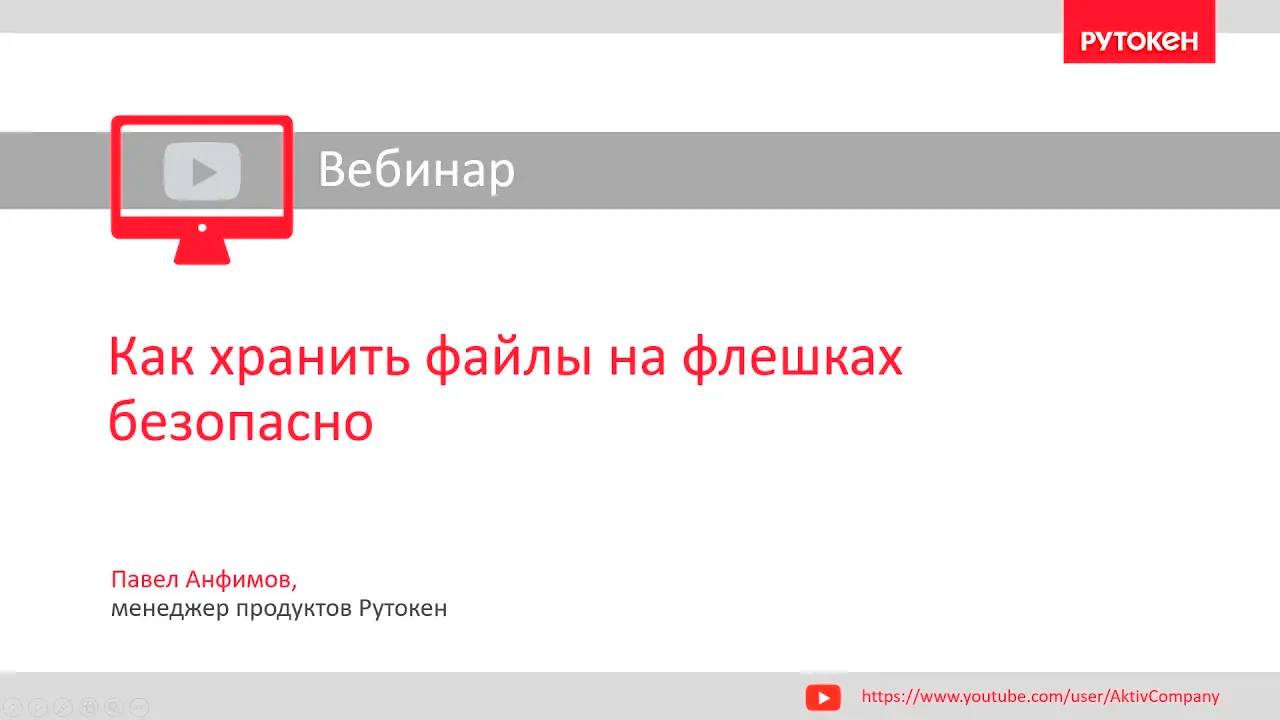 РУТОКЕН

Вебинар

Как хранить файлы на флешках безопасно

Павел Анфимов,
менеджер продуктов Рутокен

https://www.youtube.com/user/AktivCompany